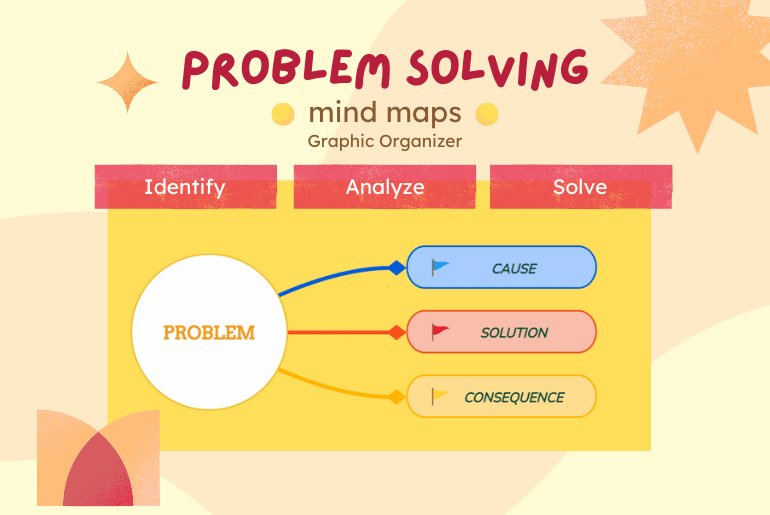 PROBLEM SOLVING
mind maps
Graphic Organizer

Identify
Analyze
Solve

PROBLEM
CAUSE
SOLUTION
CONSEQUENCE